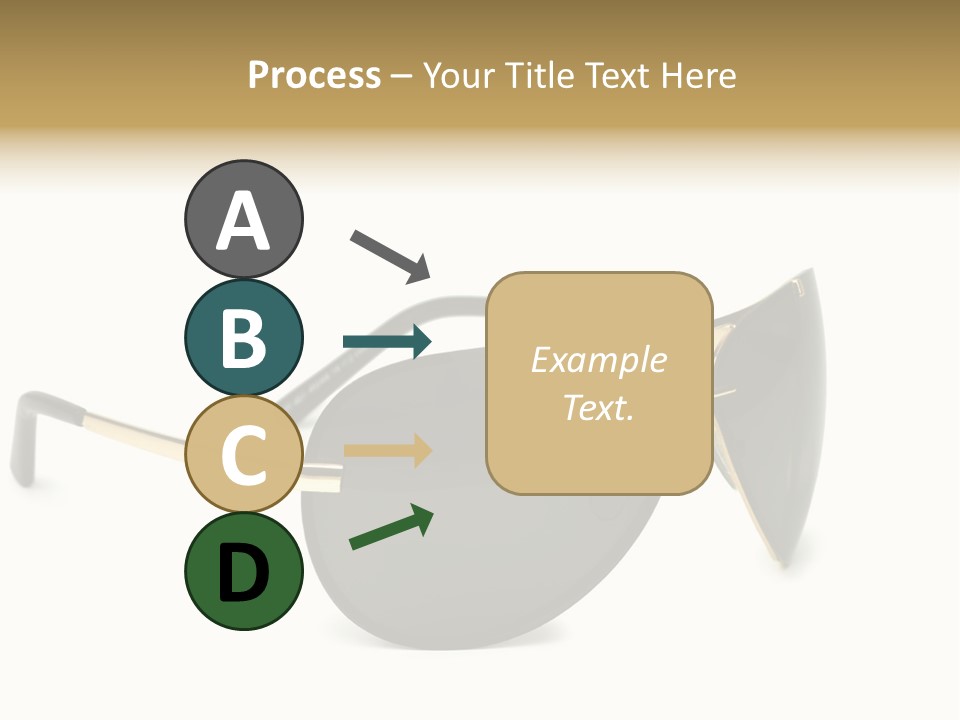 Process – Your Title Text Here

A

B

C

D

Example Text.